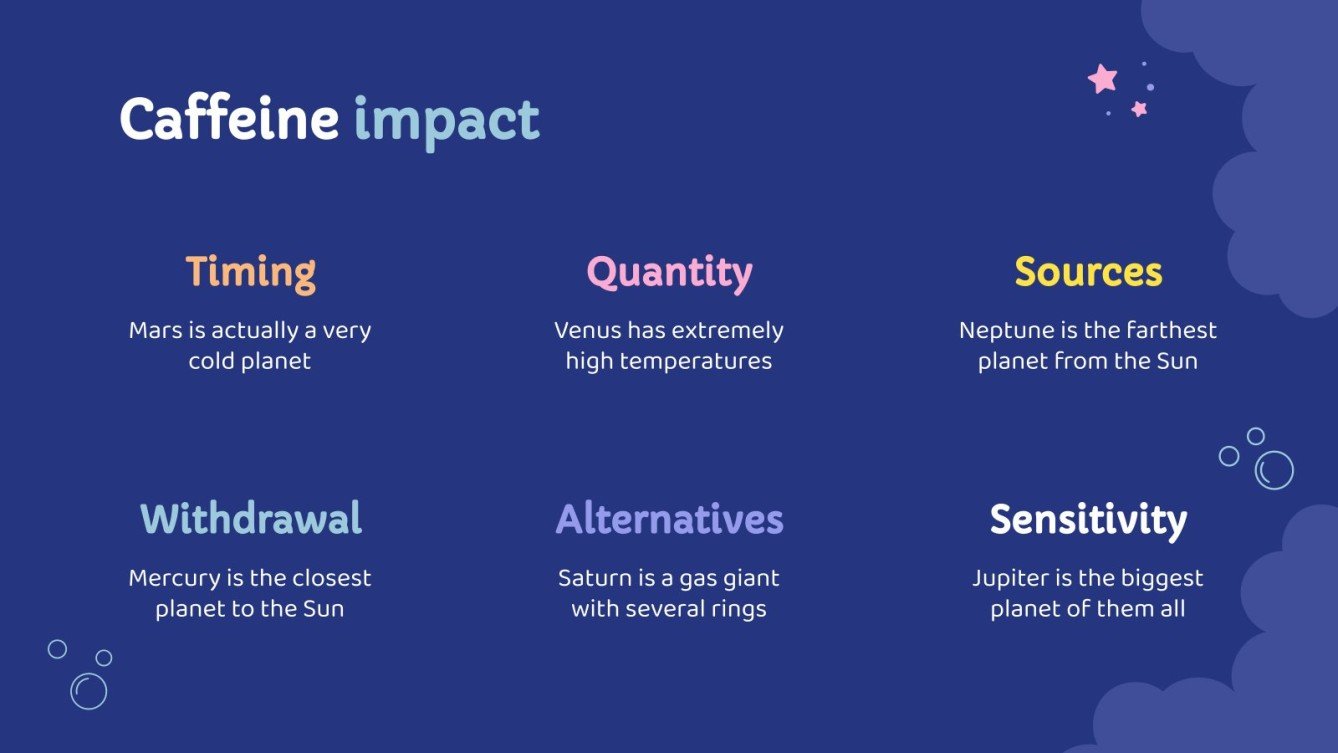 Caffeine impact

Timing
Mars is actually a very cold planet

Quantity
Venus has extremely high temperatures

Sources
Neptune is the farthest planet from the Sun

Withdrawal
Mercury is the closest planet to the Sun

Alternatives
Saturn is a gas giant with several rings

Sensitivity
Jupiter is the biggest planet of them all